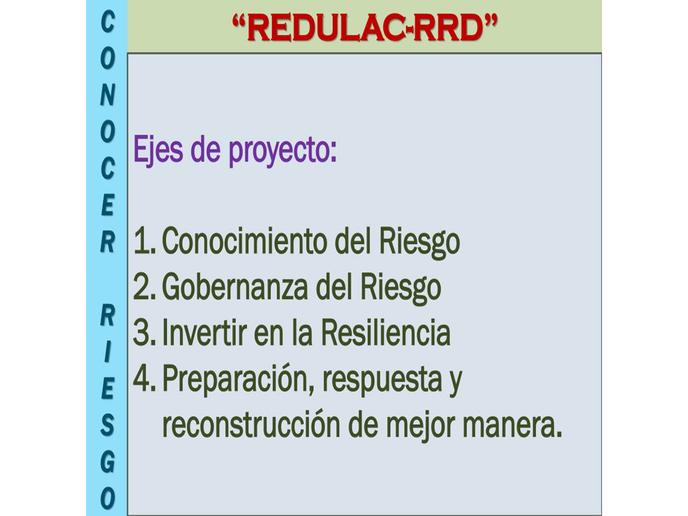 CONOCER RIESGO

"REDULAC-RRD"

Ejes de proyecto:

1. Conocimiento del Riesgo
2. Gobernanza del Riesgo
3. Invertir en la Resiliencia
4. Preparación, respuesta y reconstrucción de mejor manera.